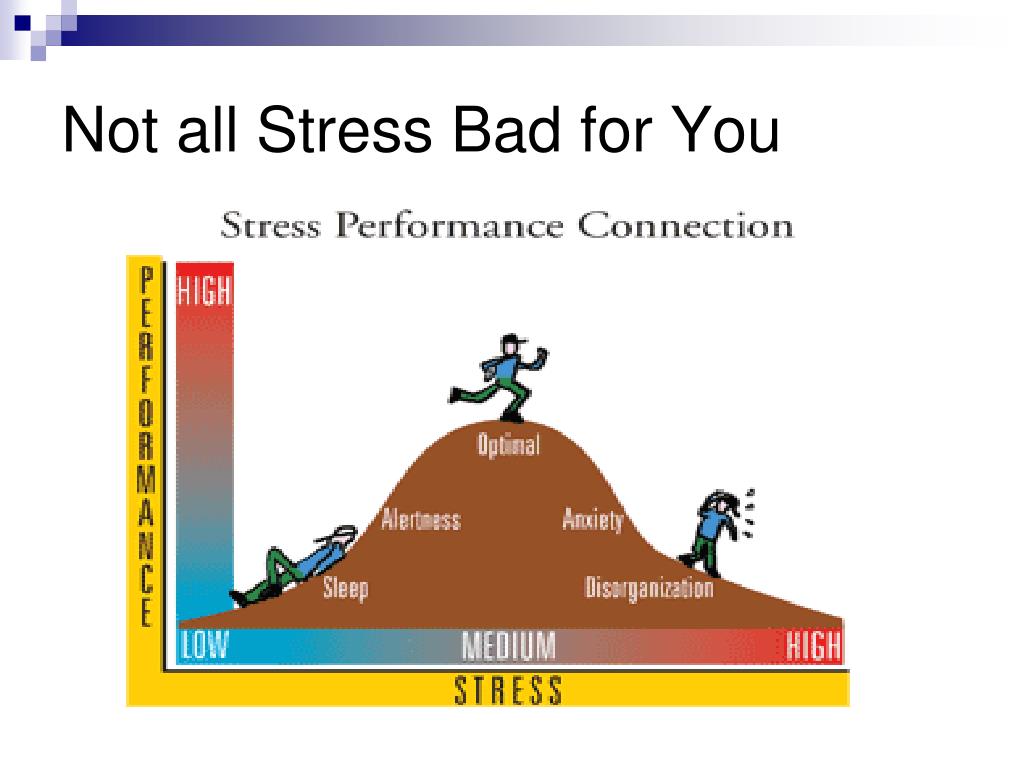 Not all Stress Bad for You

Stress Performance Connection

PERFORMANCE

HIGH

Optimal

Alertness

Anxiety

Sleep

Disorganization

LOW

MEDIUM

HIGH

STRESS